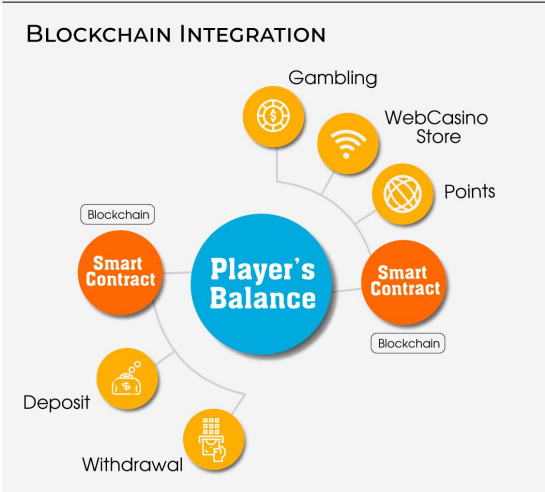 BLOCKCHAIN INTEGRATION

Gambling

WebCasino Store

Points

Blockchain

Smart Contract

Player's Balance

Smart Contract

Blockchain

Deposit

Withdrawal